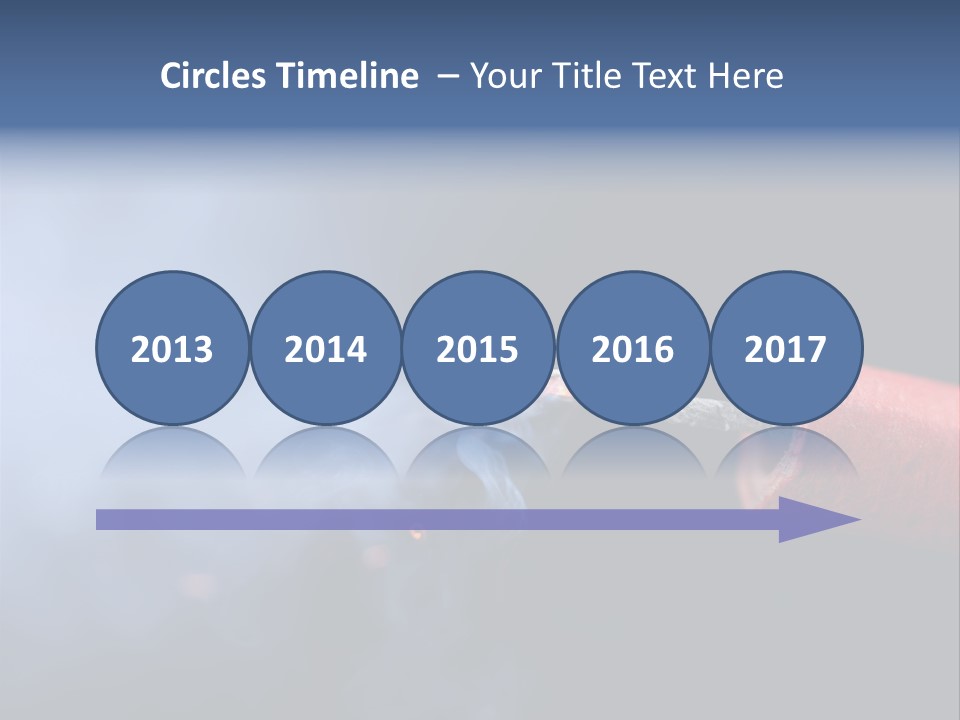 Circles Timeline – Your Title Text Here

2013

2014

2015

2016

2017